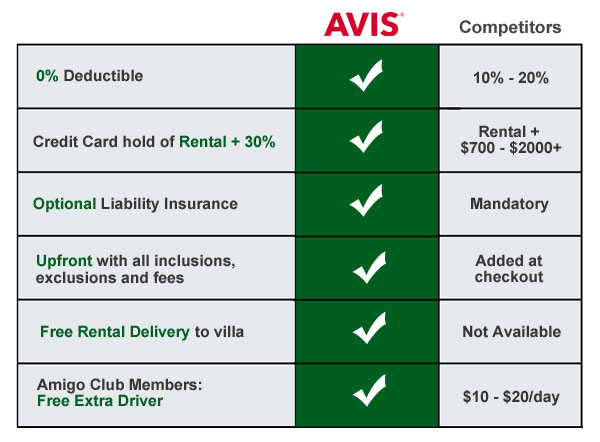 |  | AVIS® | Competitors |
|---|---|---|
| 0% Deductible | ✓ | 10% - 20% |
| Credit Card hold of Rental + 30% | ✓ | Rental + \$700 - \$2000+ |
| Optional Liability Insurance | ✓ | Mandatory |
| Upfront with all inclusions, exclusions and fees | ✓ | Added at checkout |
| Free Rental Delivery to villa | ✓ | Not Available |
| Amigo Club Members: Free Extra Driver | ✓ | \$10 - \$20/day |